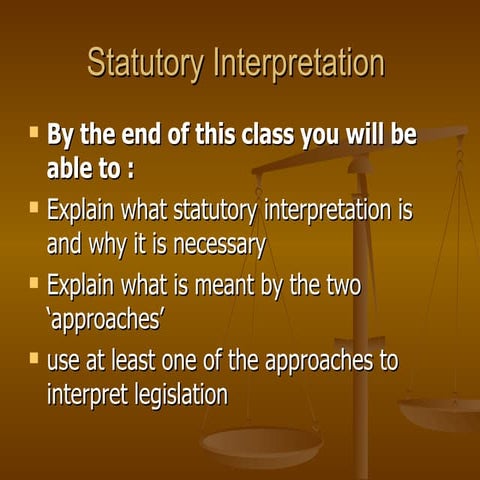 Statutory Interpretation

- By the end of this class you will be able to :
- Explain what statutory interpretation is and why it is necessary
- Explain what is meant by the two 'approaches'
- use at least one of the approaches to interpret legislation